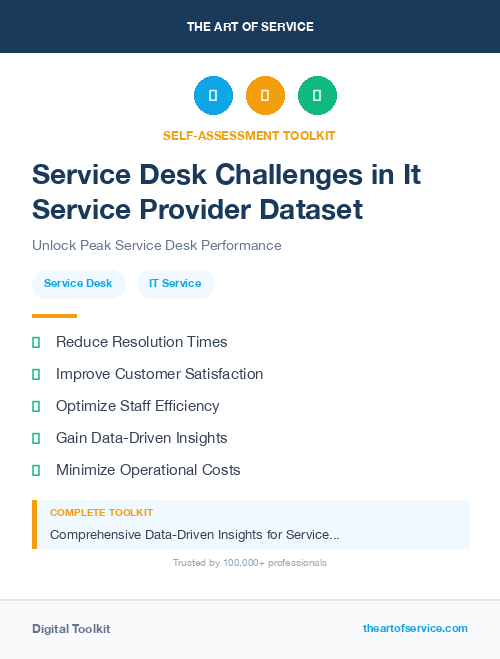 THE ART OF SERVICE

SELF-ASSESSMENT TOOLKIT

Service Desk Challenges in It Service Provider Dataset

Unlock Peak Service Desk Performance

Service Desk

IT Service

Reduce Resolution Times

Improve Customer Satisfaction

Optimize Staff Efficiency

Gain Data-Driven Insights

Minimize Operational Costs

COMPLETE TOOLKIT

Comprehensive Data-Driven Insights for Service...

Trusted by 100,000+ professionals

Digital Toolkit

theartofservice.com